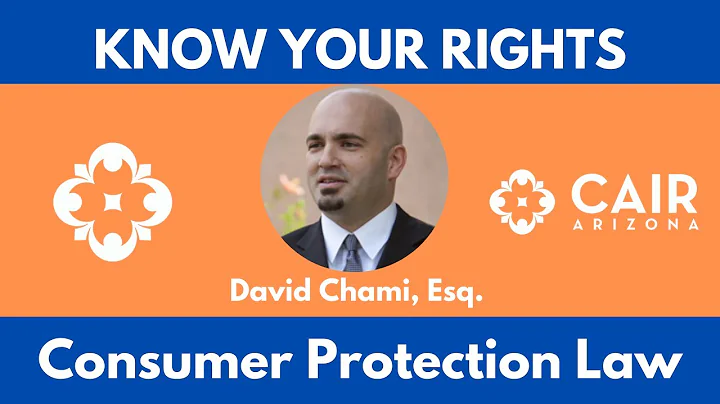 KNOW YOUR RIGHTS

CAIR
ARIZONA

David Chami, Esq.

Consumer Protection Law